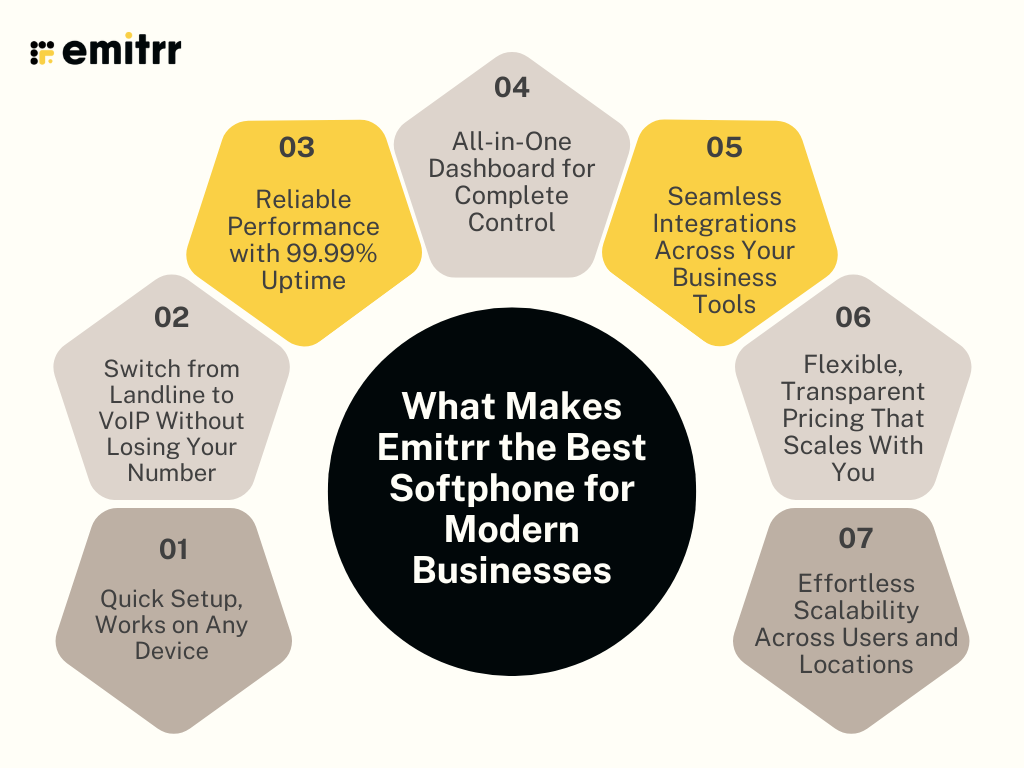 emitrr

What Makes Emitrr the Best Softphone for Modern Businesses

01
Quick Setup, Works on Any Device

02
Switch from Landline to VoIP Without Losing Your Number

03
Reliable Performance with 99.99% Uptime

04
All-in-One Dashboard for Complete Control

05
Seamless Integrations Across Your Business Tools

06
Flexible, Transparent Pricing That Scales With You

07
Effortless Scalability Across Users and Locations